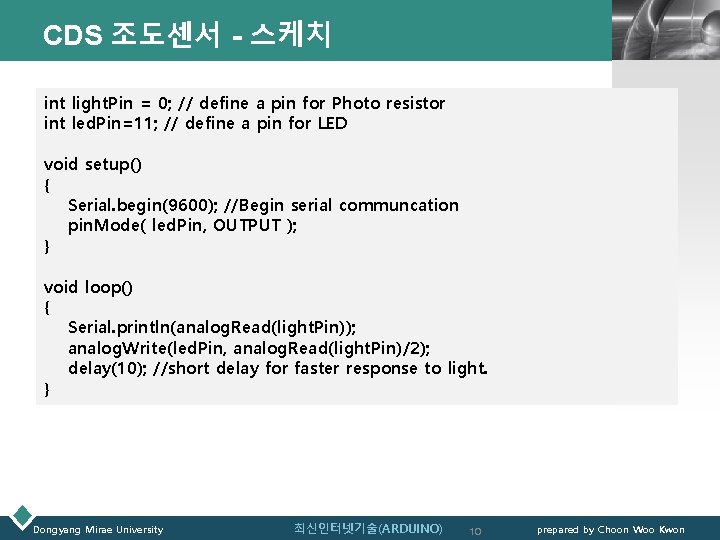 CDS 조도센서 - 스케치

int lightPin = 0; // define a pin for Photo resistor
int ledPin=11; // define a pin for LED

void setup()
{
Serial.begin(9600); //Begin serial communcation
pinMode( ledPin, OUTPUT );
}

void loop()
{
Serial.println(analogRead(lightPin));
analogWrite(ledPin, analogRead(lightPin)/2);
delay(10); //short delay for faster response to light.
}

Dongyang Mirae University 최신인터넷기술(ARDUINO) 10 prepared by Choon Woo Kwon